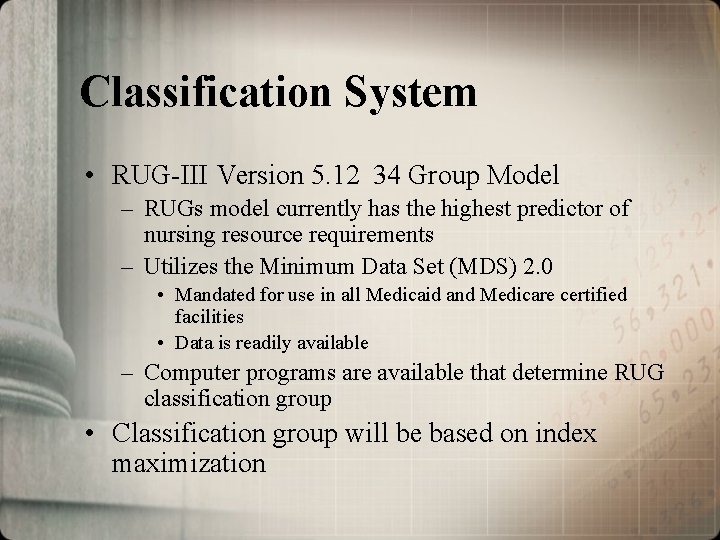 Classification System

• RUG-III Version 5.12 34 Group Model
– RUGs model currently has the highest predictor of nursing resource requirements
– Utilizes the Minimum Data Set (MDS) 2.0
• Mandated for use in all Medicaid and Medicare certified facilities
• Data is readily available
– Computer programs are available that determine RUG classification group
• Classification group will be based on index maximization